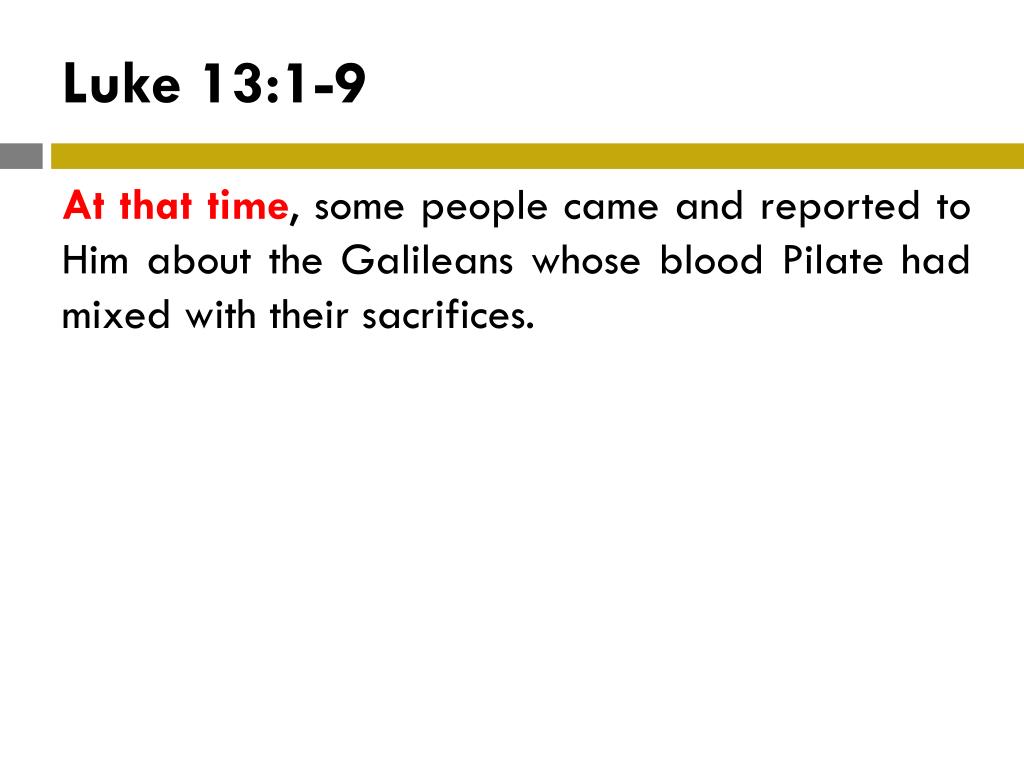 Luke 13:1-9

At that time, some people came and reported to Him about the Galileans whose blood Pilate had mixed with their sacrifices.